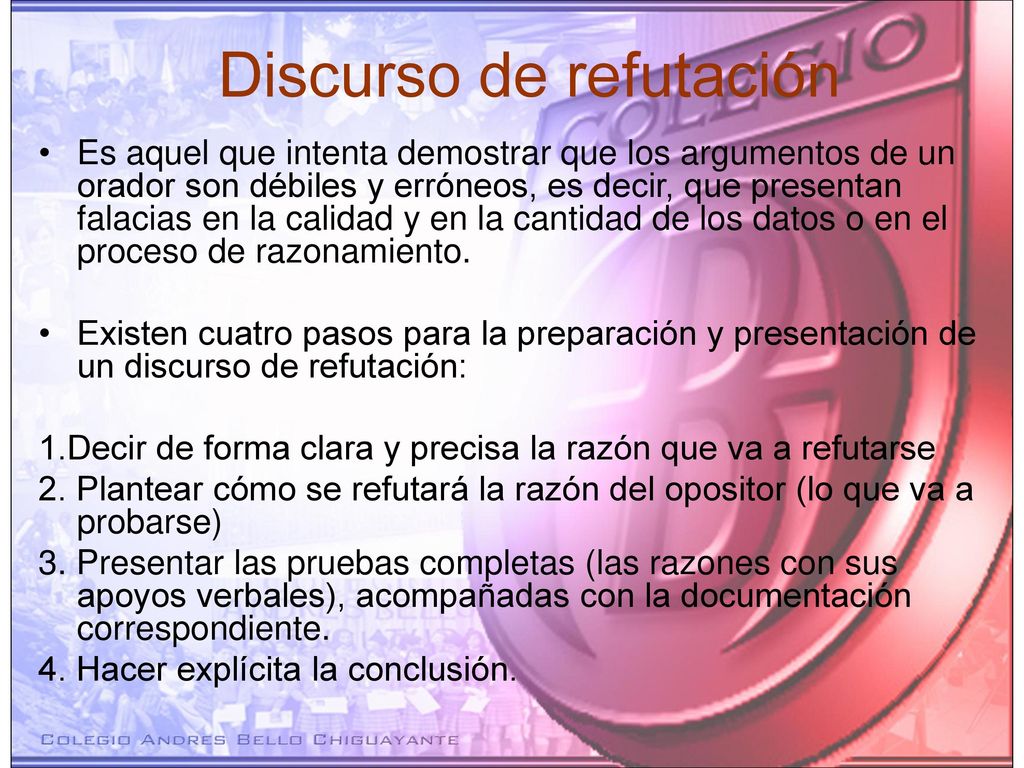 Discurso de refutación

• Es aquel que intenta demostrar que los argumentos de un orador son débiles y erróneos, es decir, que presentan falacias en la calidad y en la cantidad de los datos o en el proceso de razonamiento.

• Existen cuatro pasos para la preparación y presentación de un discurso de refutación:

1.Decir de forma clara y precisa la razón que va a refutarse
2. Plantear cómo se refutará la razón del opositor (lo que va a probarse)
3. Presentar las pruebas completas (las razones con sus apoyos verbales), acompañadas con la documentación correspondiente.
4. Hacer explícita la conclusión.

COLEGIO

COLEGIO ANDRES BELLO CHIGUAYANTE